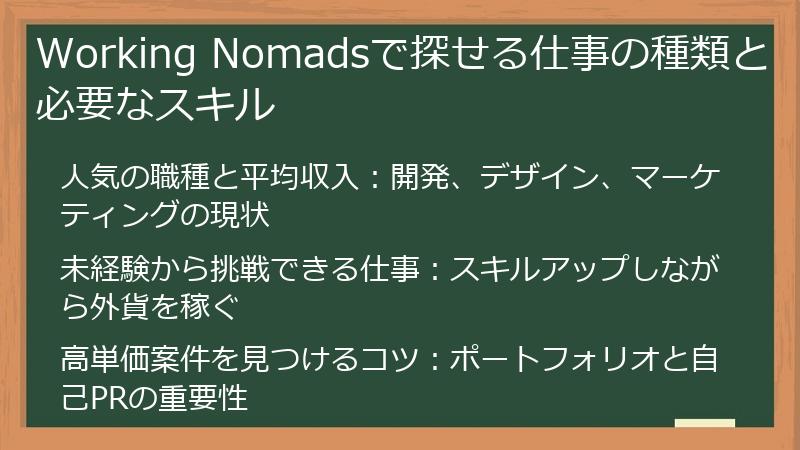 Working Nomadsで探せる仕事の種類と必要なスキル

人気の職種と平均収入：開発、デザイン、マーケティングの現状

未経験から挑戦できる仕事：スキルアップしながら外貨を稼ぐ

高単価案件を見つけるコツ：ポートフォリオと自己PRの重要性